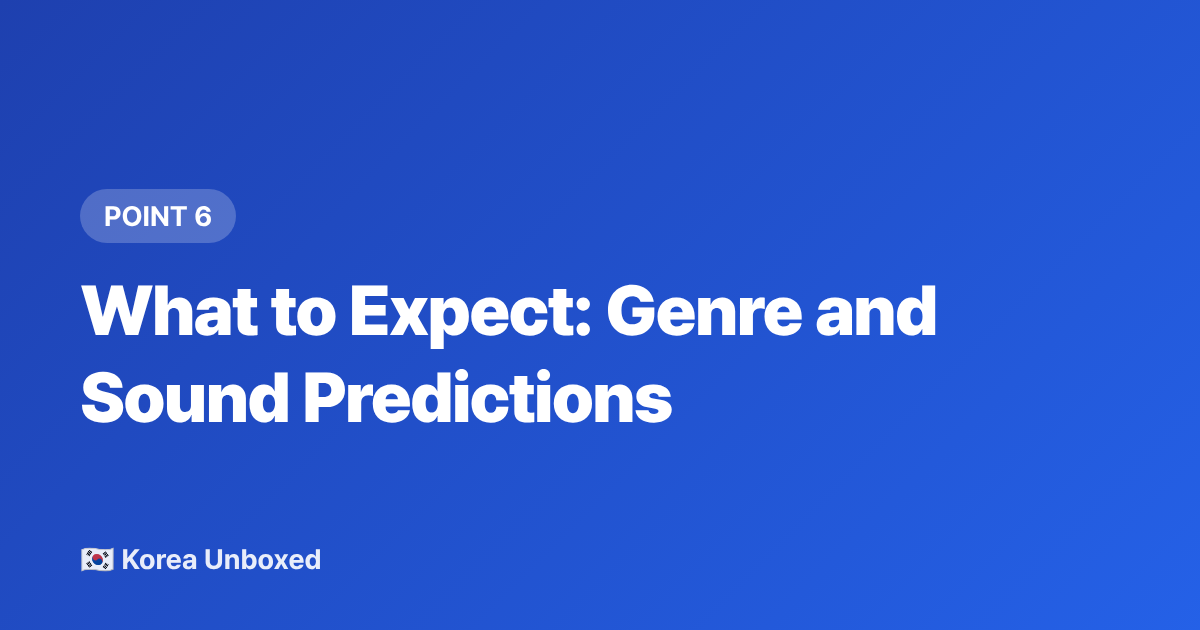 POINT 6

What to Expect: Genre and Sound Predictions

🇰🇷 Korea Unboxed